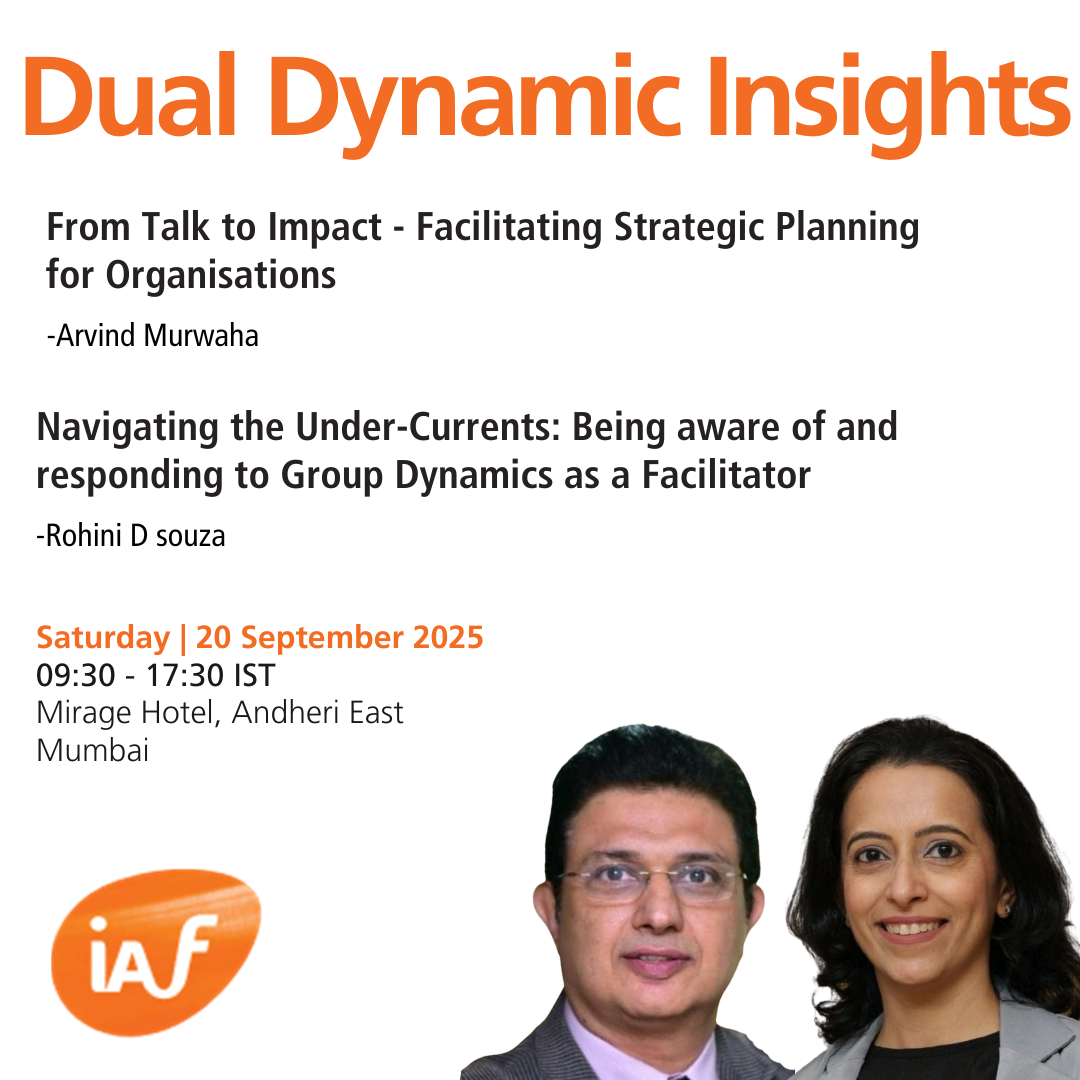 Dual Dynamic Insights

From Talk to Impact - Facilitating Strategic Planning for Organisations

-Arvind Murwaha

Navigating the Under-Currents: Being aware of and responding to Group Dynamics as a Facilitator

-Rohini D souza

Saturday | 20 September 2025
09:30 - 17:30 IST
Mirage Hotel, Andheri East
Mumbai

iAf